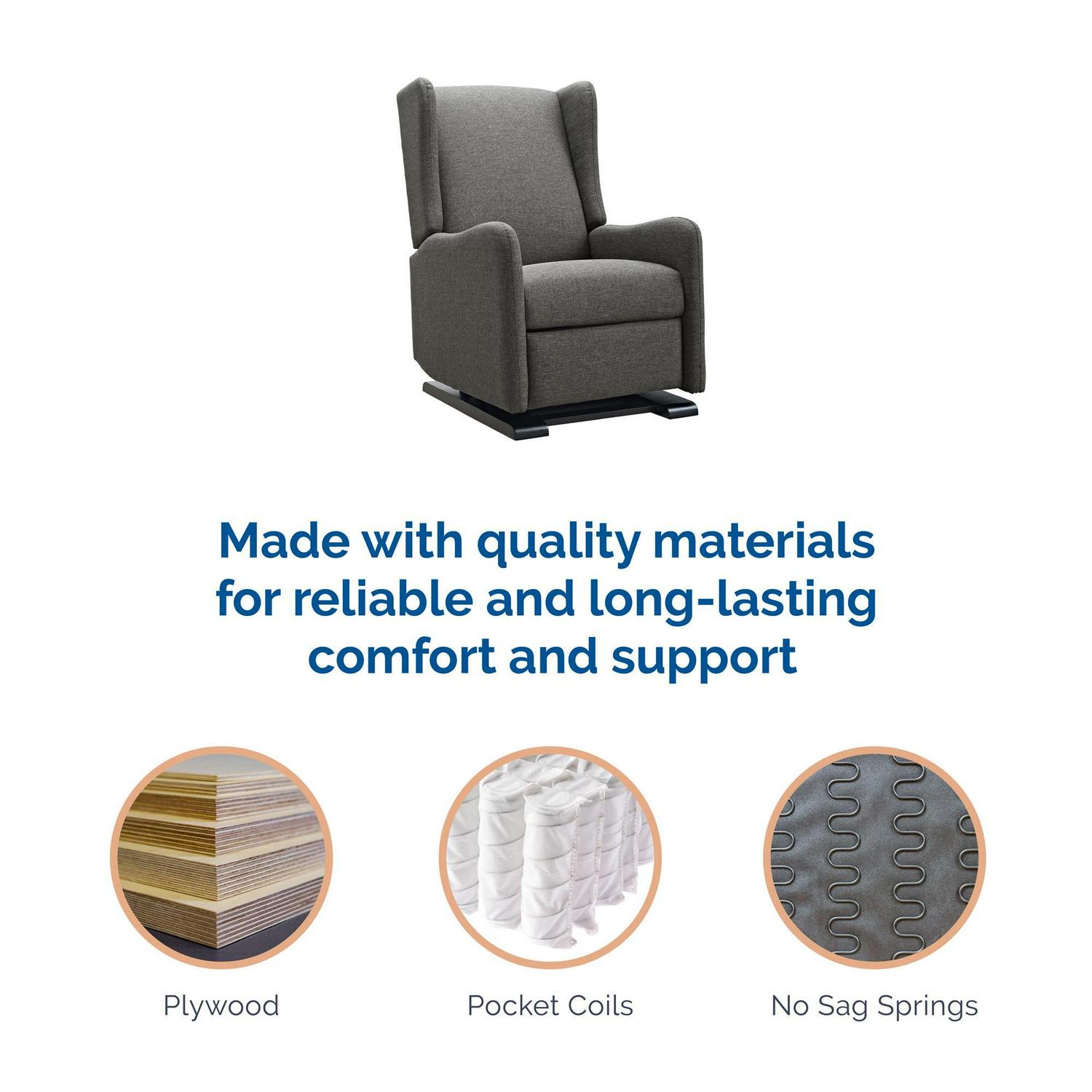 Made with quality materials for reliable and long-lasting comfort and support

Plywood

Pocket Coils

No Sag Springs